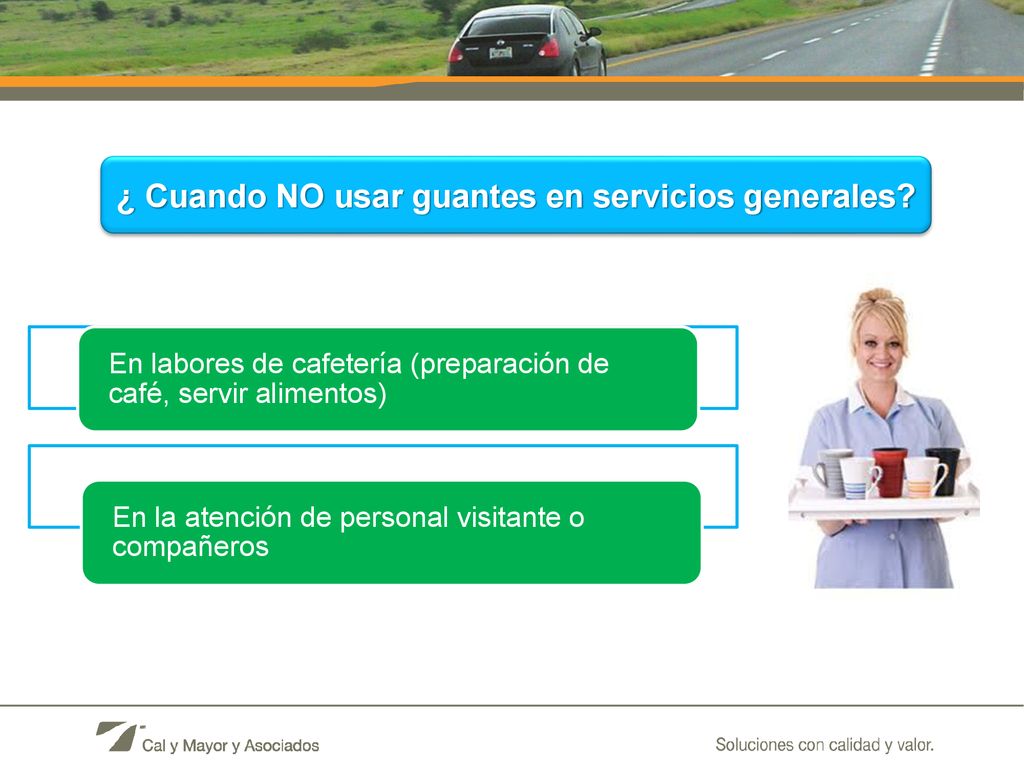 ¿ Cuando NO usar guantes en servicios generales?

En labores de cafetería (preparación de café, servir alimentos)

En la atención de personal visitante o compañeros

Cal y Mayor y Asociados

Soluciones con calidad y valor.